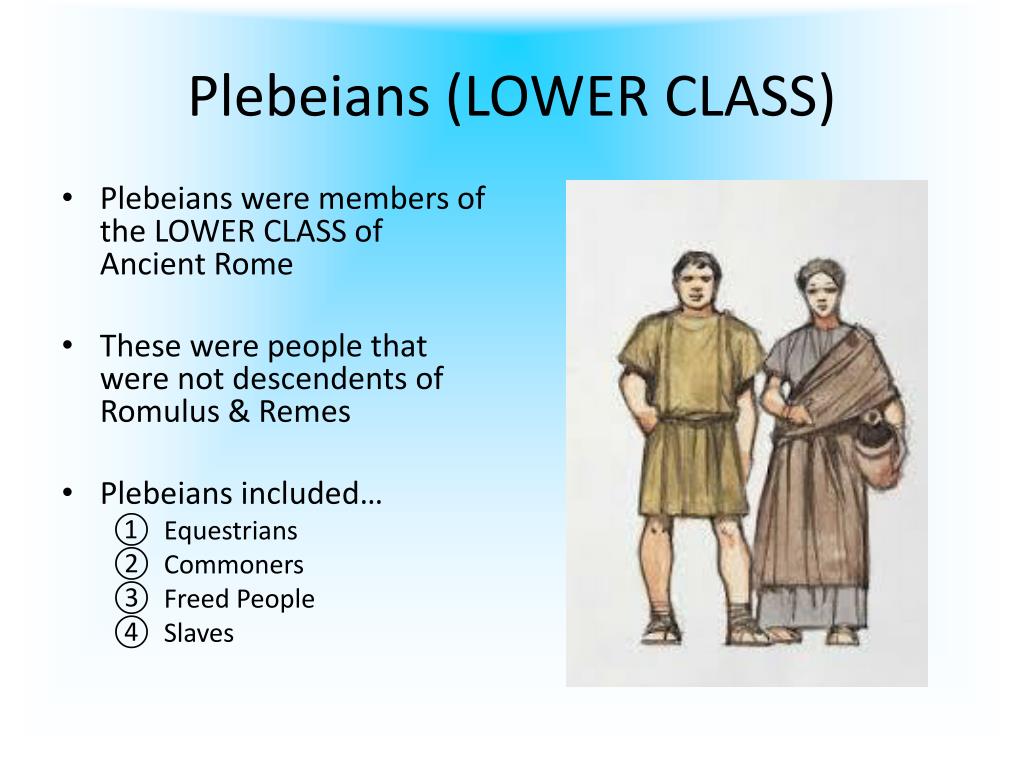 Plebeians (LOWER CLASS)

• Plebeians were members of the LOWER CLASS of Ancient Rome

• These were people that were not descendents of Romulus & Remes

• Plebeians included…
① Equestrians
② Commoners
③ Freed People
④ Slaves